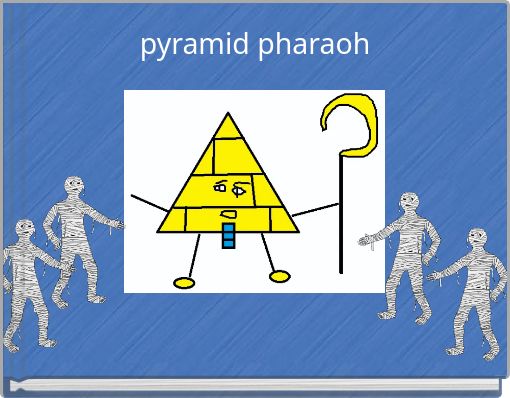 pyramid pharaoh